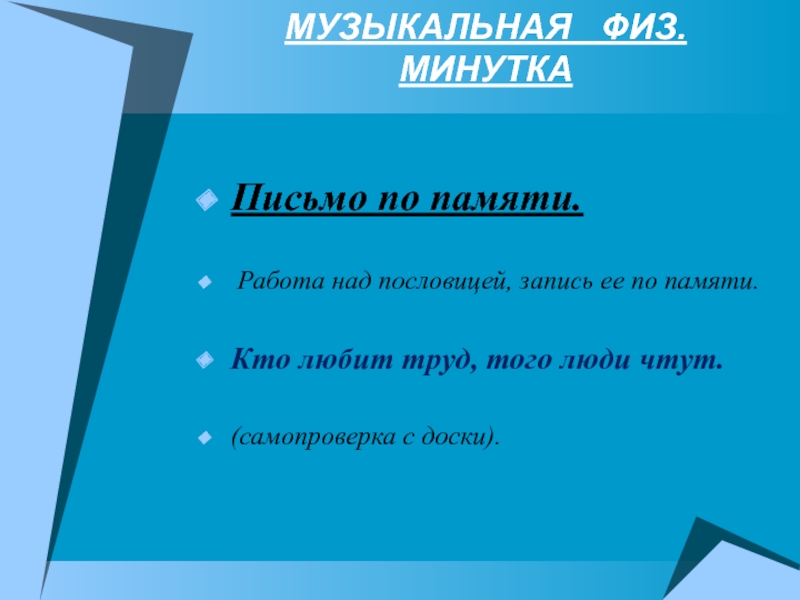 МУЗЫКАЛЬНАЯ ФИЗ. МИНУТКА

Письмо по памяти.

Работа над пословицей, запись ее по памяти.

Кто любит труд, того люди чтут.

(самопроверка с доски).